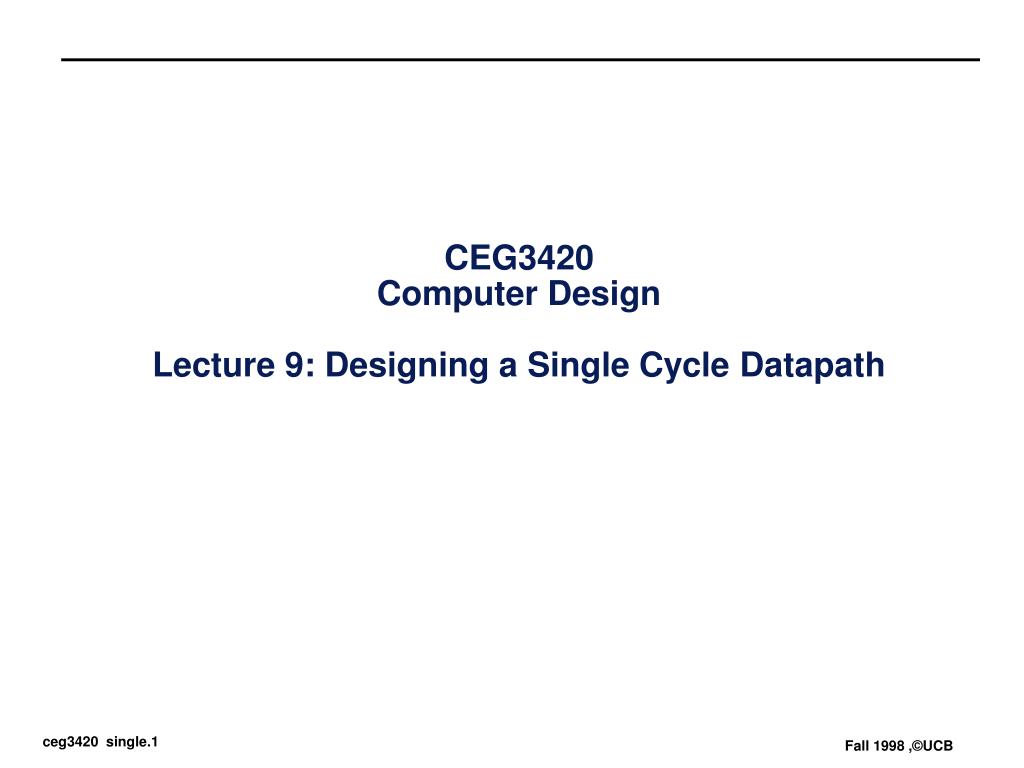 CEG3420
Computer Design

Lecture 9: Designing a Single Cycle Datapath

ceg3420 single.1

Fall 1998 ,©UCB